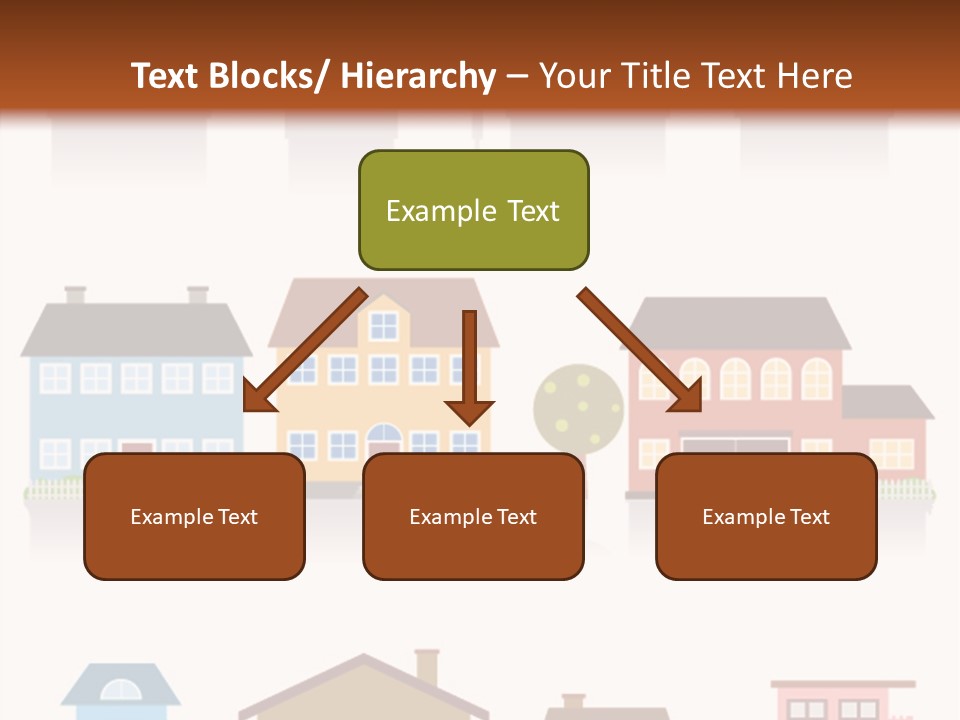 Text Blocks/ Hierarchy – Your Title Text Here

Example Text

Example Text

Example Text

Example Text